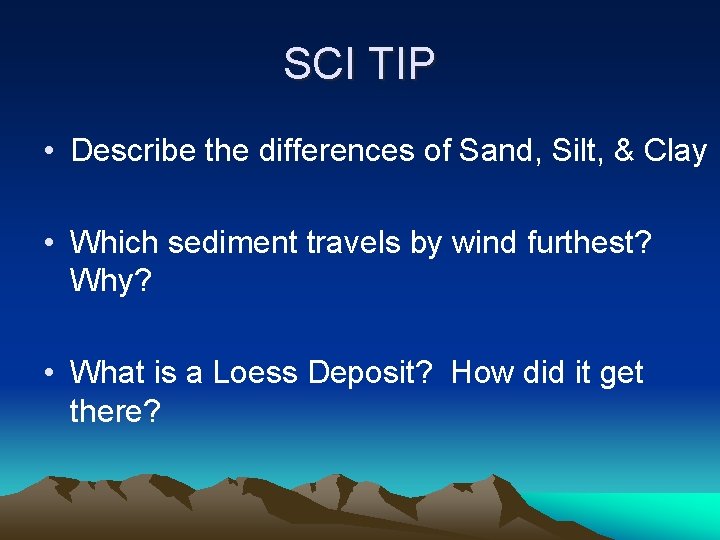 SCI TIP

• Describe the differences of Sand, Silt, & Clay

• Which sediment travels by wind furthest? Why?

• What is a Loess Deposit? How did it get there?